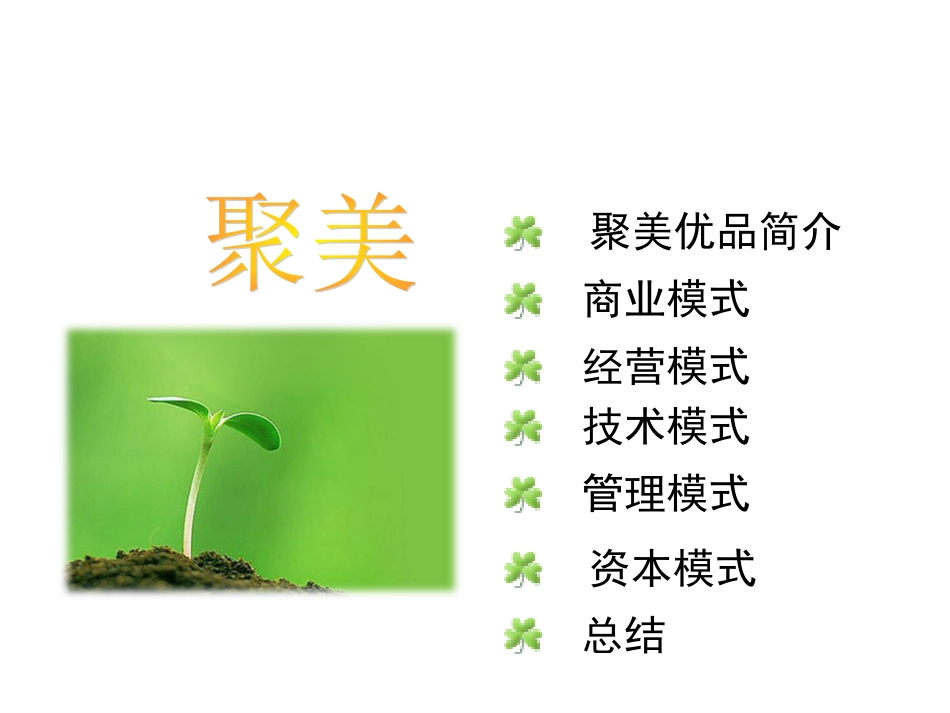 聚美

聚美优品简介
商业模式
经营模式
技术模式
管理模式
资本模式
总结